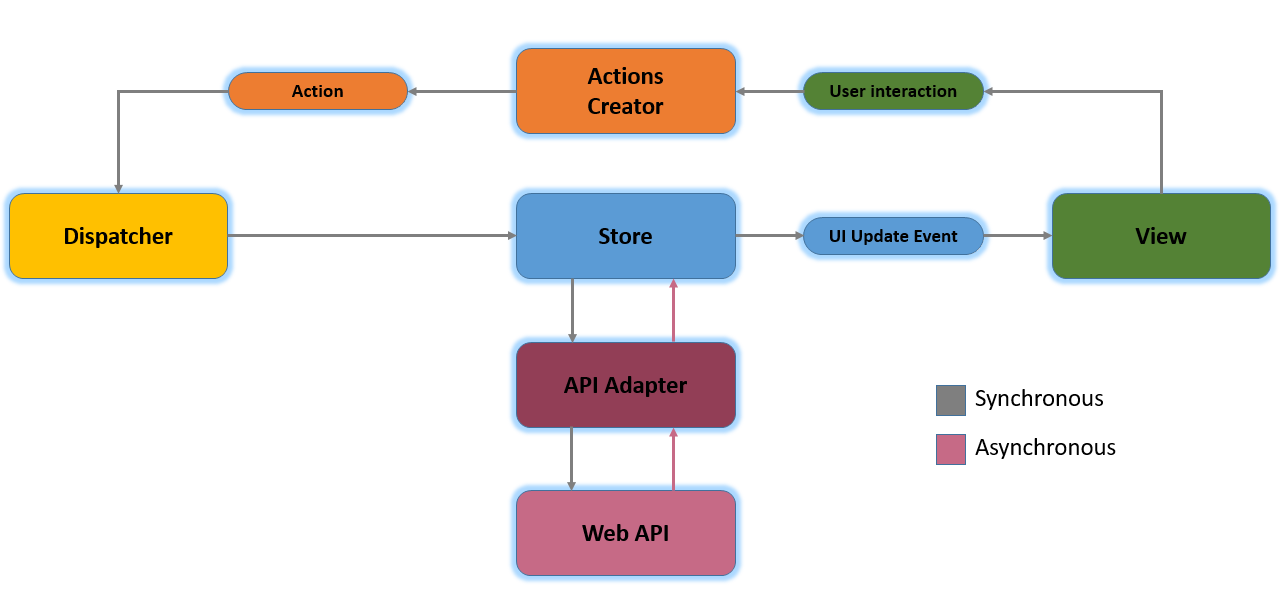 Action

Actions Creator

User interaction

Dispatcher

Store

UI Update Event

View

API Adapter

Web API

Synchronous

Asynchronous